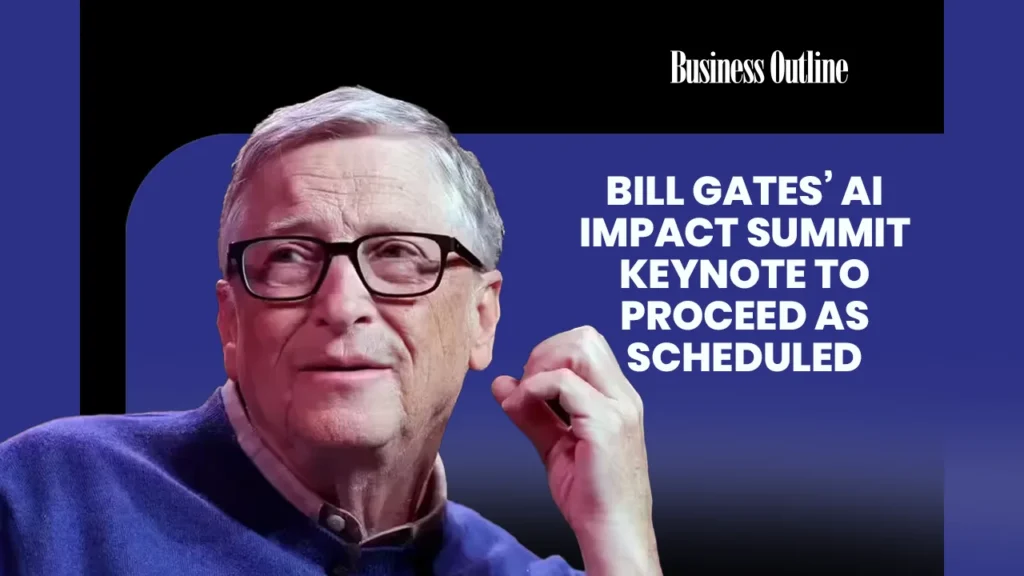 Business Outline

BILL GATES' AI IMPACT SUMMIT KEYNOTE TO PROCEED AS SCHEDULED